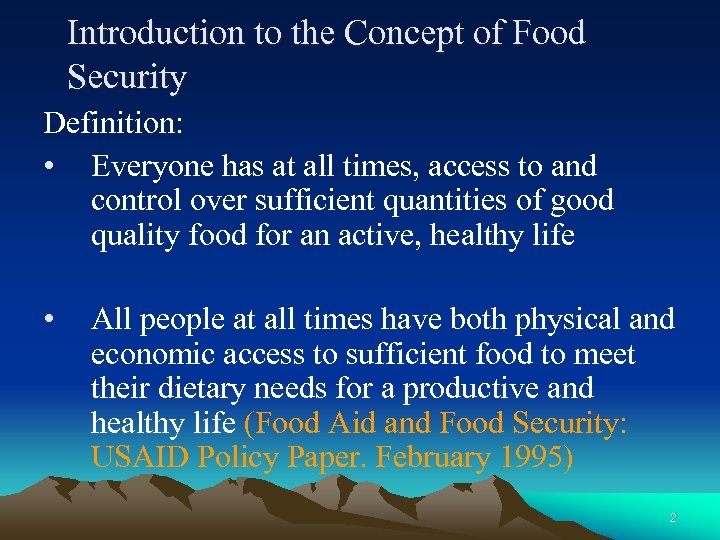 Introduction to the Concept of Food Security

Definition:

• Everyone has at all times, access to and control over sufficient quantities of good quality food for an active, healthy life

• All people at all times have both physical and economic access to sufficient food to meet their dietary needs for a productive and healthy life (Food Aid and Food Security: USAID Policy Paper. February 1995)

2